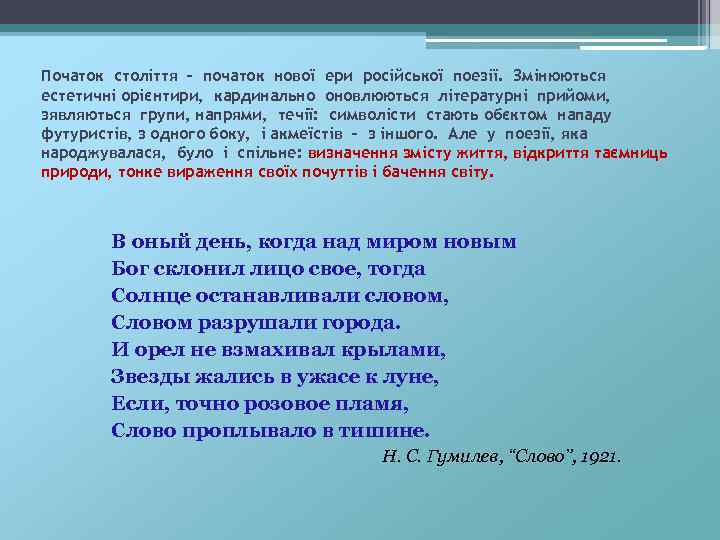 Початок століття – початок нової ери російської поезії. Змінюються естетичні орієнтири, кардинально оновлюються літературні прийоми, зявляються групи, напрями, течії: символісти стають обєктом нападу футуристів, з одного боку, і акмеїстів – з іншого. Але у поезії, яка народжувалася, було і спільне: визначення змісту життя, відкриття таємниць природи, тонке вираження своїх почуттів і бачення світу.

В оный день, когда над миром новым
Бог склонил лицо свое, тогда
Солнце останавливали словом,
Словом разрушали города.
И орел не взмахивал крылами,
Звезды жались в ужасе к луне,
Если, точно розовое пламя,
Слово проплывало в тишине.

Н. С. Гумилев, “Слово”, 1921.